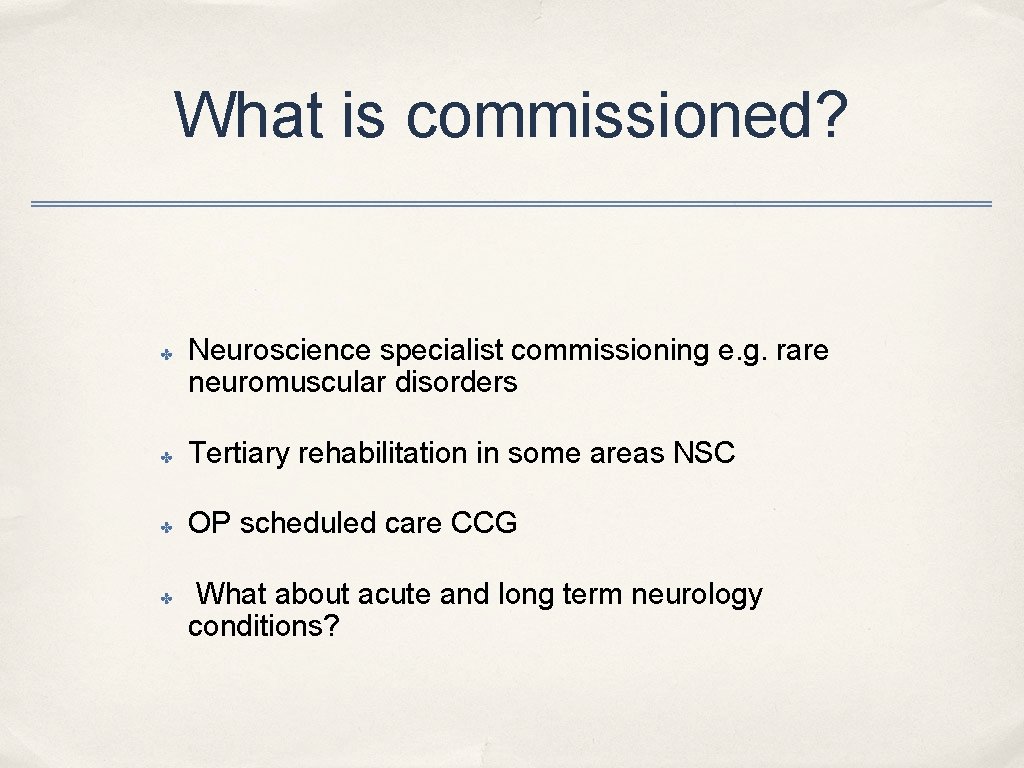 What is commissioned?

✤ Neuroscience specialist commissioning e.g. rare neuromuscular disorders

✤ Tertiary rehabilitation in some areas NSC

✤ OP scheduled care CCG

✤ What about acute and long term neurology conditions?